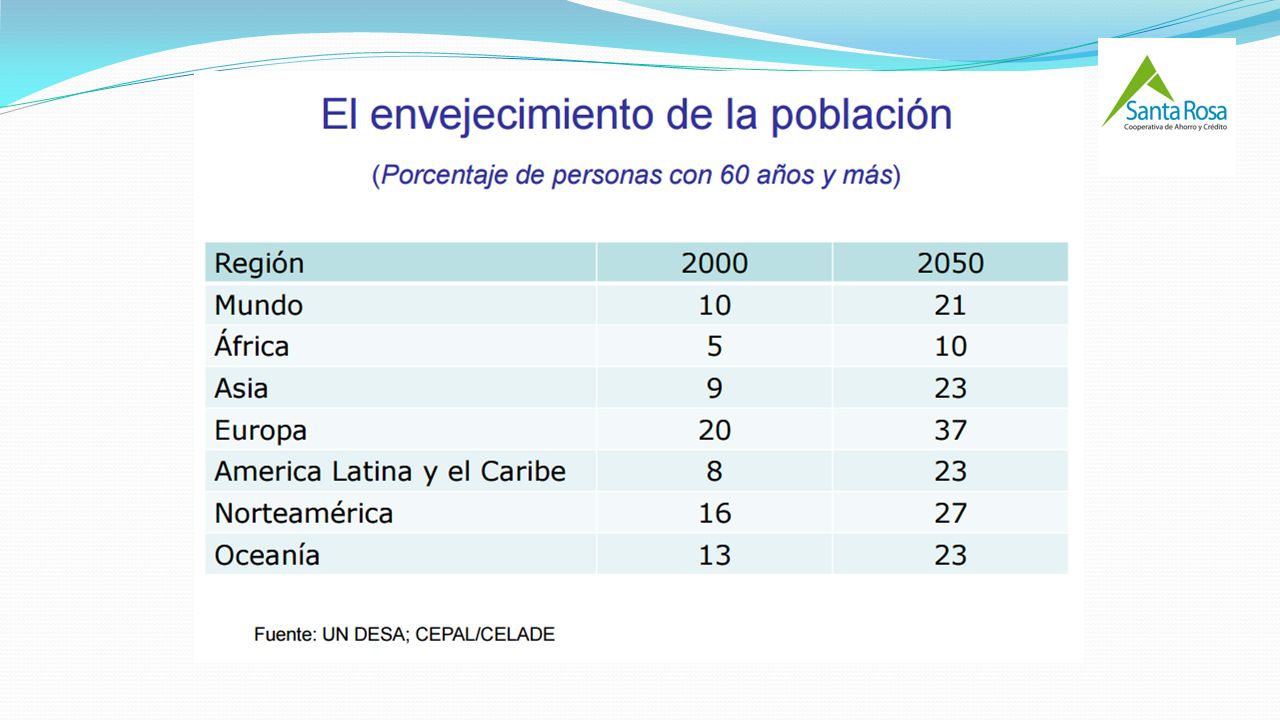 Santa Rosa
Cooperativa de Ahorro y Crédito

El envejecimiento de la población

(Porcentaje de personas con 60 años y más)

| Región | 2000 | 2050 |
|---|---|---|
| Mundo | 10 | 21 |
| África | 5 | 10 |
| Asia | 9 | 23 |
| Europa | 20 | 37 |
| America Latina y el Caribe | 8 | 23 |
| Norteamérica | 16 | 27 |
| Oceanía | 13 | 23 |

Fuente: UN DESA; CEPAL/CELADE